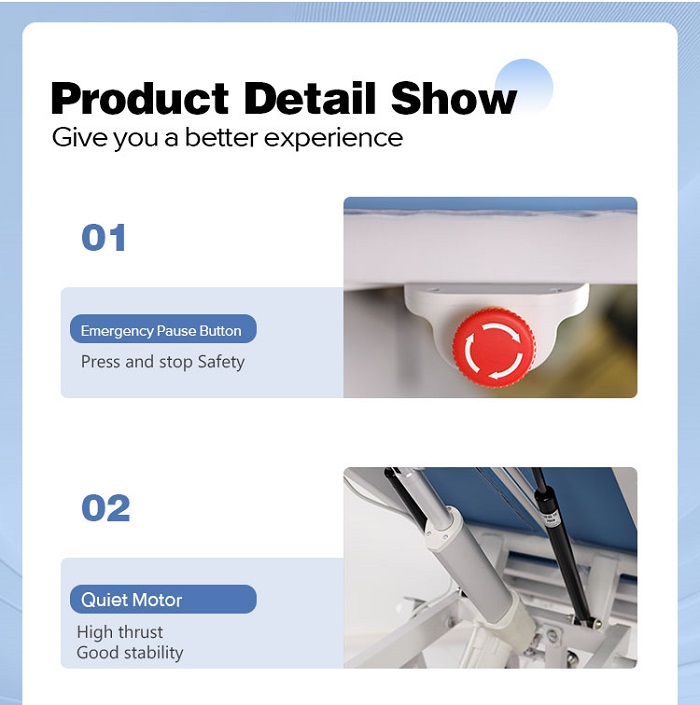 Product Detail Show
Give you a better experience

01

Emergency Pause Button
Press and stop Safety

02

Quiet Motor
High thrust
Good stability